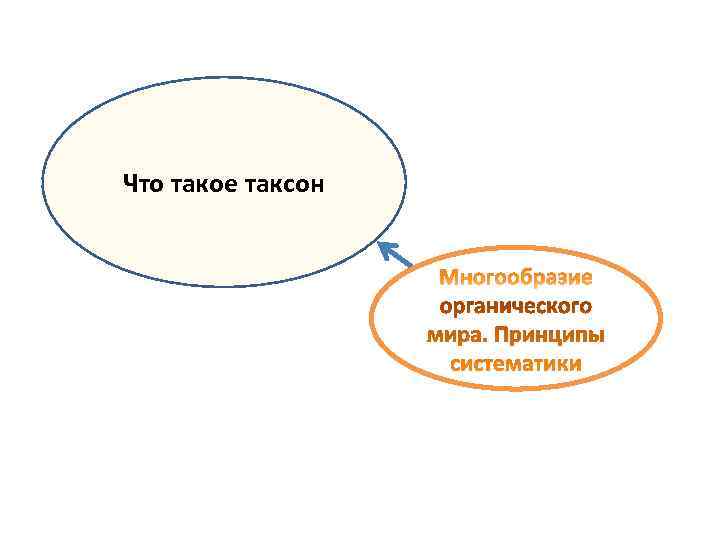 Что такое таксон

Многообразие органического мира. Принципы систематики